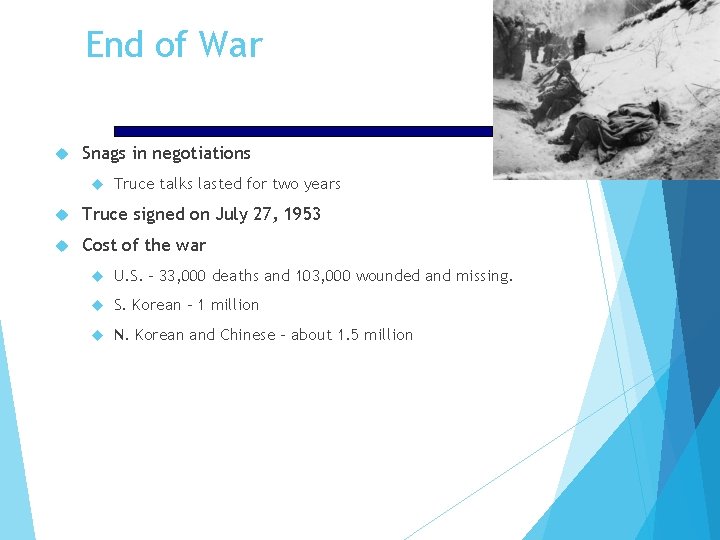 End of War

Snags in negotiations

Truce talks lasted for two years

Truce signed on July 27, 1953

Cost of the war

U.S. – 33,000 deaths and 103,000 wounded and missing.

S. Korean – 1 million

N. Korean and Chinese – about 1.5 million